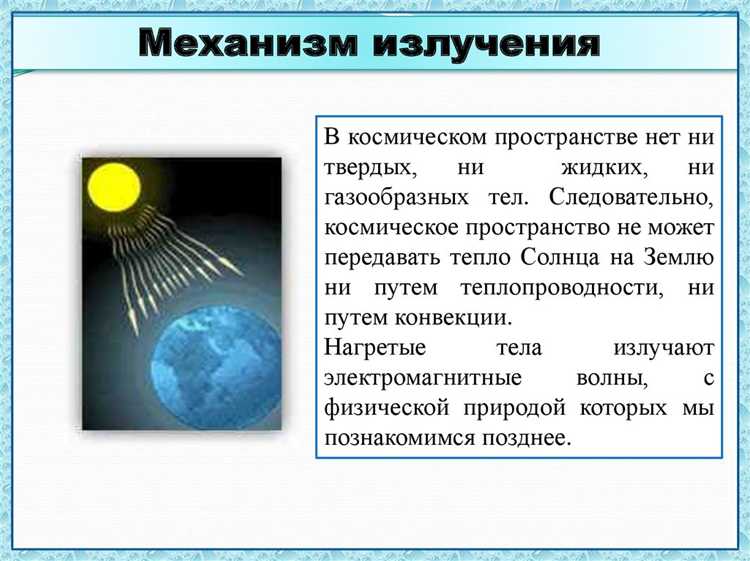 Механизм излучения

В космическом пространстве нет ни твердых, ни жидких, ни газообразных тел. Следовательно, космическое пространство не может передавать тепло Солнца на Землю ни путем теплопроводности, ни путем конвекции.
Нагретые тела излучают электромагнитные волны, с физической природой которых мы познакомимся позднее.